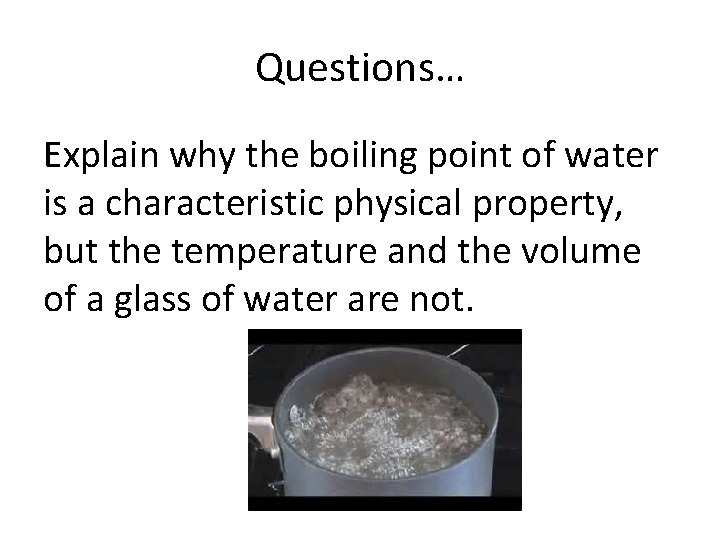 Questions…

Explain why the boiling point of water is a characteristic physical property, but the temperature and the volume of a glass of water are not.